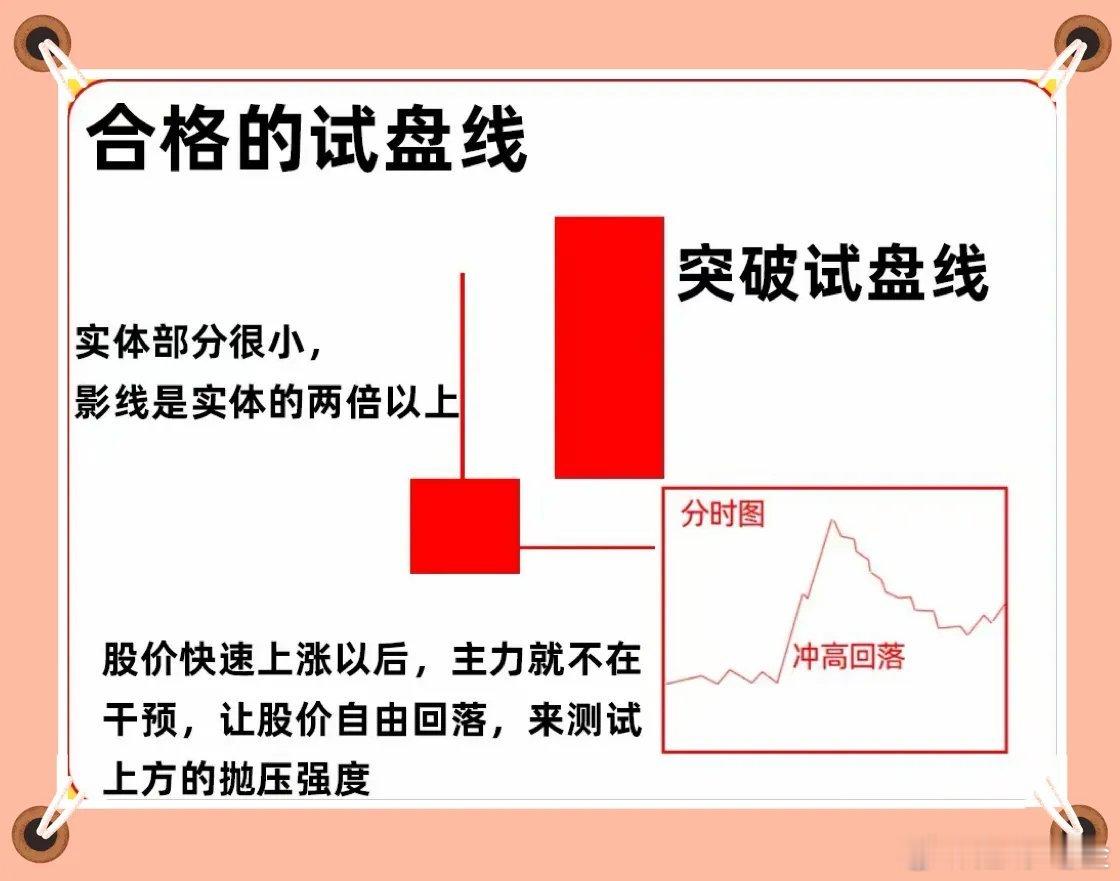 合格的试盘线

突破试盘线

实体部分很小，
影线是实体的两倍以上

分时图

冲高回落

股价快速上涨以后，主力就不在干预，让股价自由回落，来测试上方的抛压强度